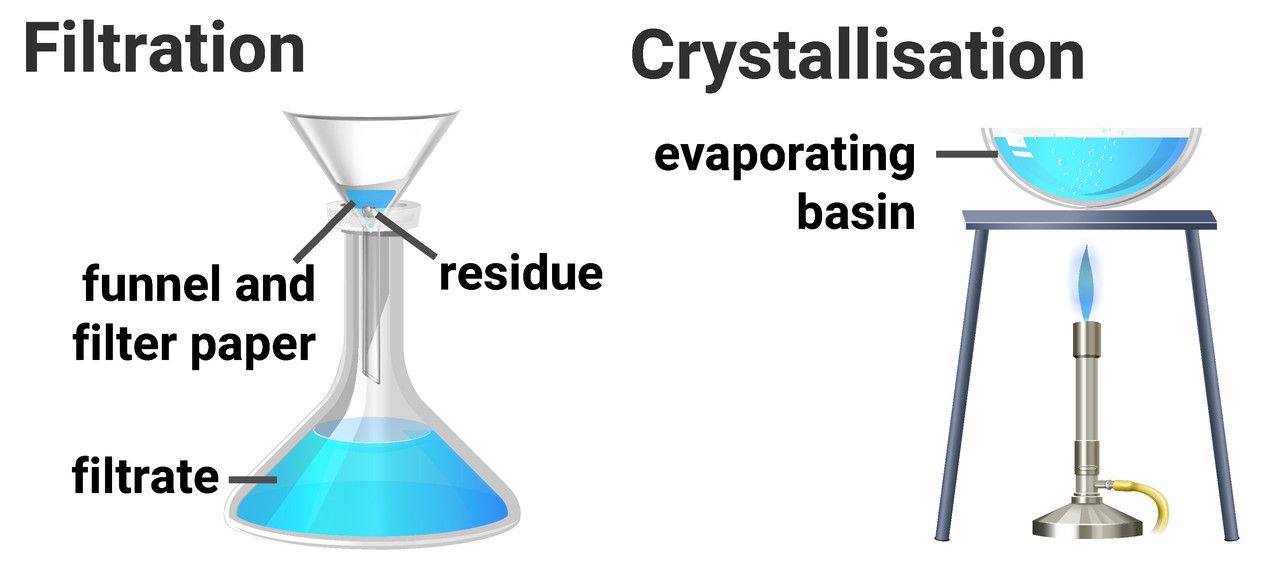 Filtration

funnel and filter paper

residue

filtrate

Crystallisation

evaporating basin